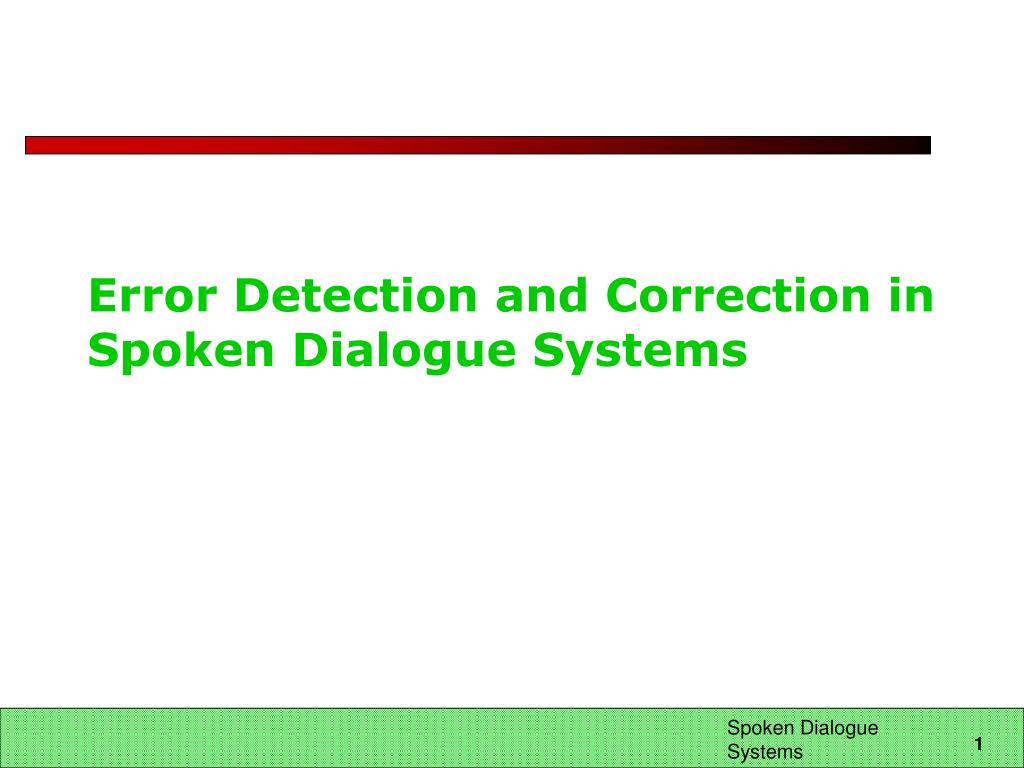 Error Detection and Correction in Spoken Dialogue Systems

Spoken Dialogue Systems

1